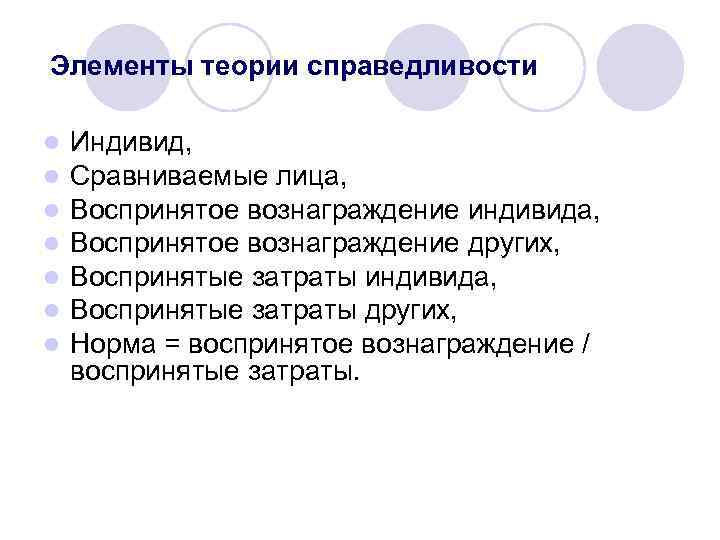 Элементы теории справедливости

- Индивид,
- Сравниваемые лица,
- Воспринятое вознаграждение индивида,
- Воспринятое вознаграждение других,
- Воспринятые затраты индивида,
- Воспринятые затраты других,
- Норма = воспринятое вознаграждение / воспринятые затраты.